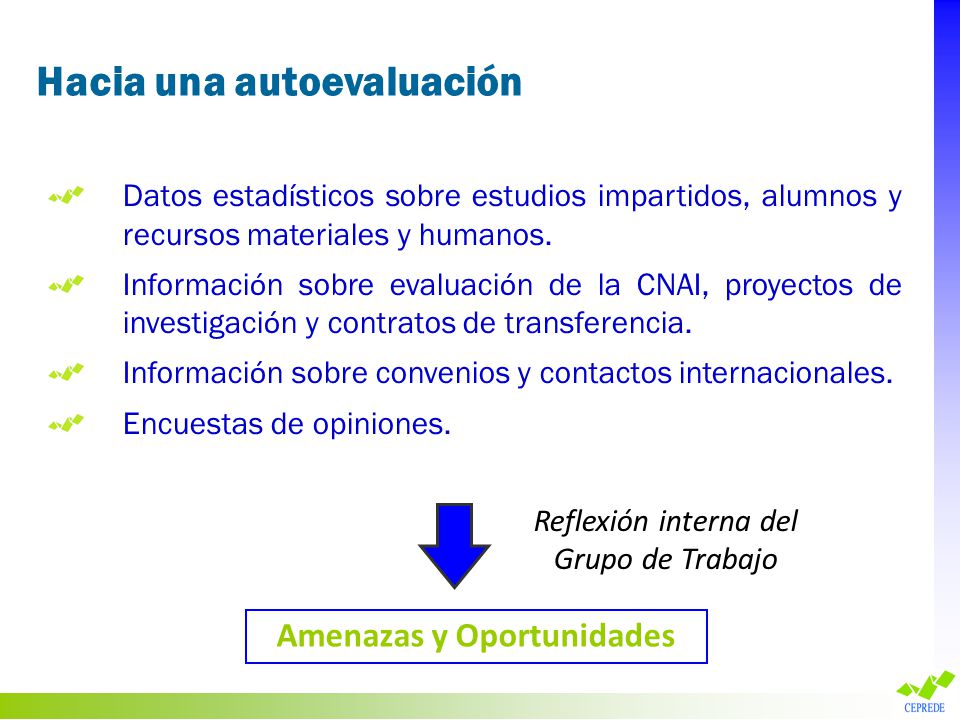 Hacia una autoevaluación

Datos estadísticos sobre estudios impartidos, alumnos y recursos materiales y humanos.

Información sobre evaluación de la CNAI, proyectos de investigación y contratos de transferencia.

Información sobre convenios y contactos internacionales.

Encuestas de opiniones.

Reflexión interna del Grupo de Trabajo

Amenazas y Oportunidades

CEPREDE